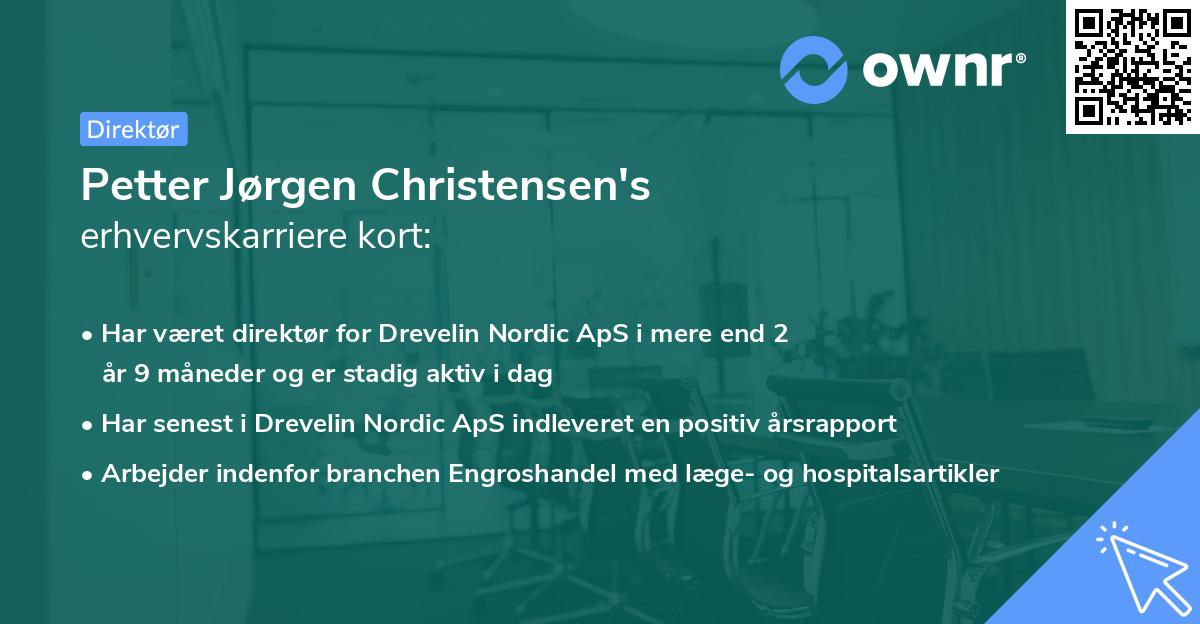 ownr®

Direktør

Petter Jørgen Christensen's
erhvervskarriere kort:

• Har været direktør for Drevelin Nordic ApS i mere end 2 år 9 måneder og er stadig aktiv i dag

• Har senest i Drevelin Nordic ApS indleveret en positiv årsrapport

• Arbejder indenfor branchen Engroshandel med læge- og hospitalsartikler